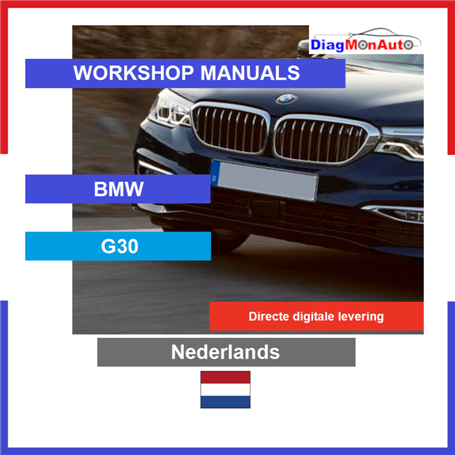 DiagMonAuto

WORKSHOP MANUALS

BMW

G30

Directe digitale levering

Nederlands